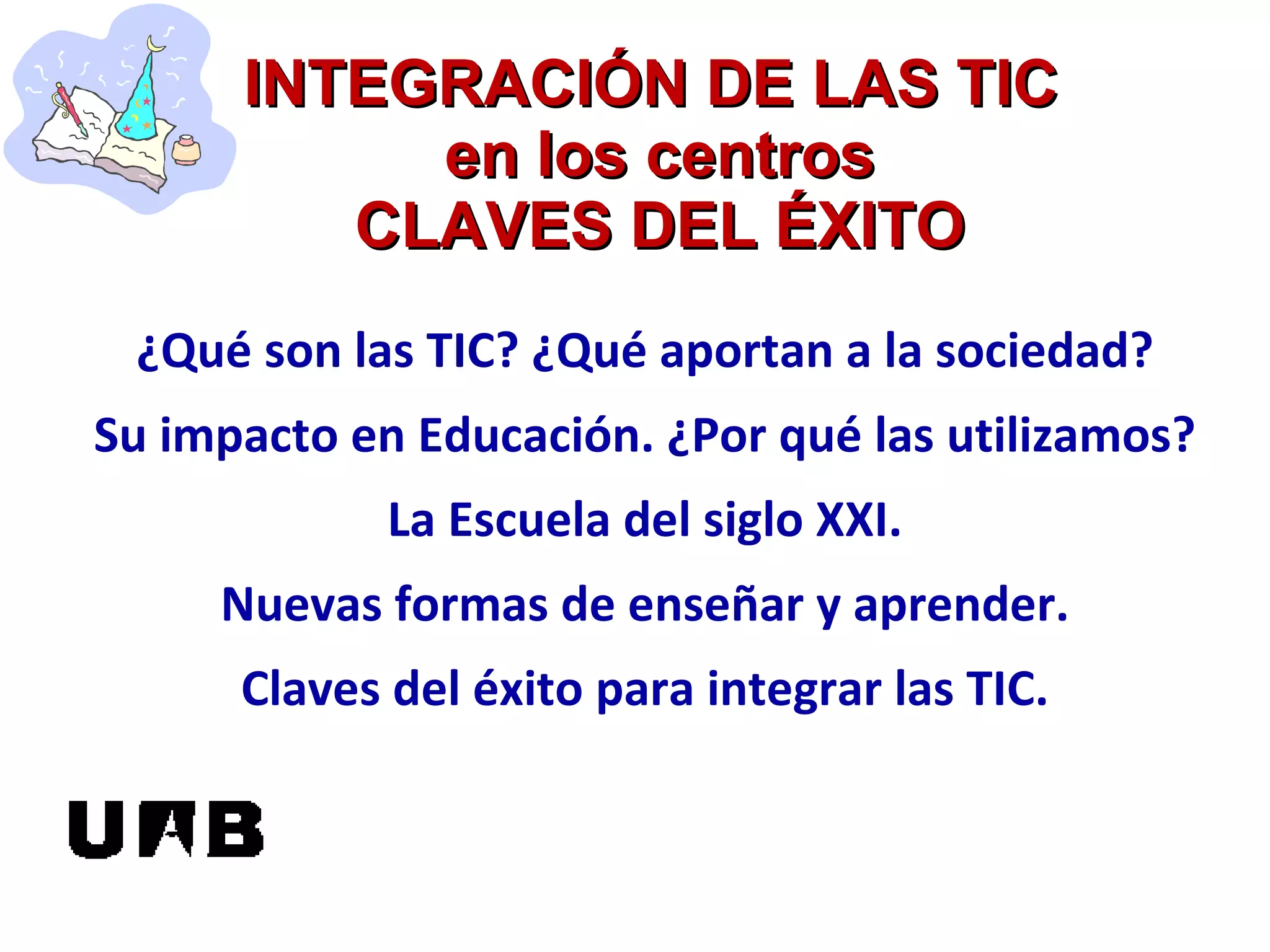 INTEGRACIÓN DE LAS TIC
en los centros
CLAVES DEL ÉXITO

¿Qué son las TIC? ¿Qué aportan a la sociedad?

Su impacto en Educación. ¿Por qué las utilizamos?

La Escuela del siglo XXI.

Nuevas formas de enseñar y aprender.

Claves del éxito para integrar las TIC.

UAB